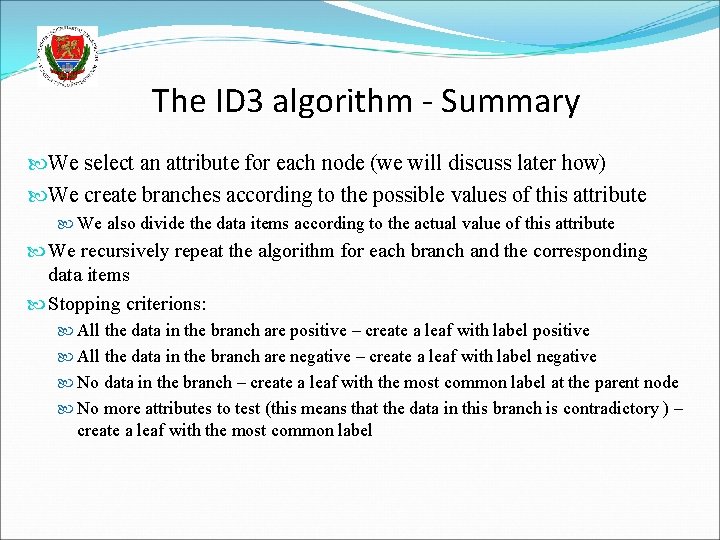 The ID3 algorithm - Summary

We select an attribute for each node (we will discuss later how)

We create branches according to the possible values of this attribute

We also divide the data items according to the actual value of this attribute

We recursively repeat the algorithm for each branch and the corresponding data items

Stopping criterions:

All the data in the branch are positive – create a leaf with label positive

All the data in the branch are negative – create a leaf with label negative

No data in the branch – create a leaf with the most common label at the parent node

No more attributes to test (this means that the data in this branch is contradictory ) – create a leaf with the most common label